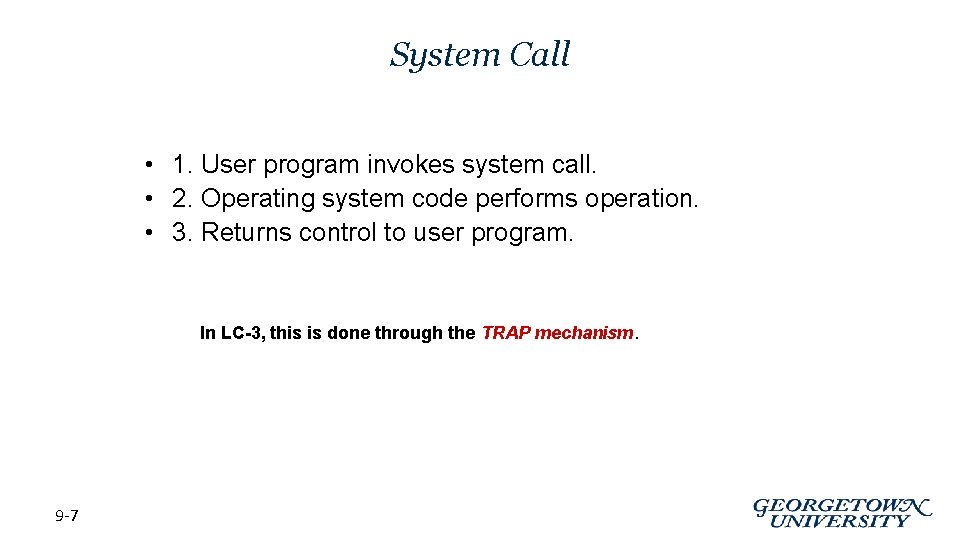 System Call

• 1. User program invokes system call.
• 2. Operating system code performs operation.
• 3. Returns control to user program.

In LC-3, this is done through the TRAP mechanism.

9-7

GEORGETOWN UNIVERSITY